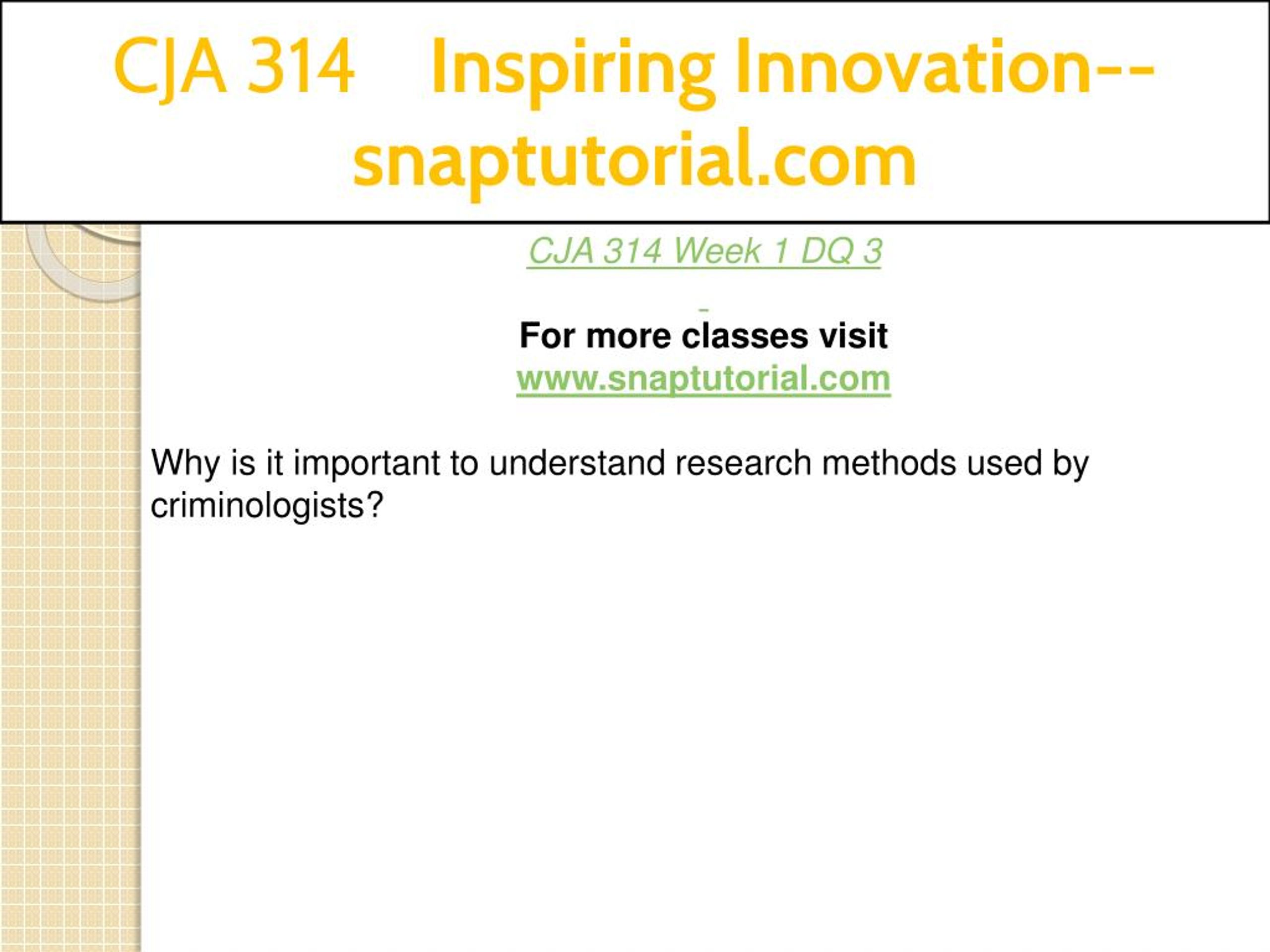 CJA 314 Inspiring Innovation--snaptutorial.com

CJA 314 Week 1 DQ 3

For more classes visit
www.snaptutorial.com

Why is it important to understand research methods used by criminologists?